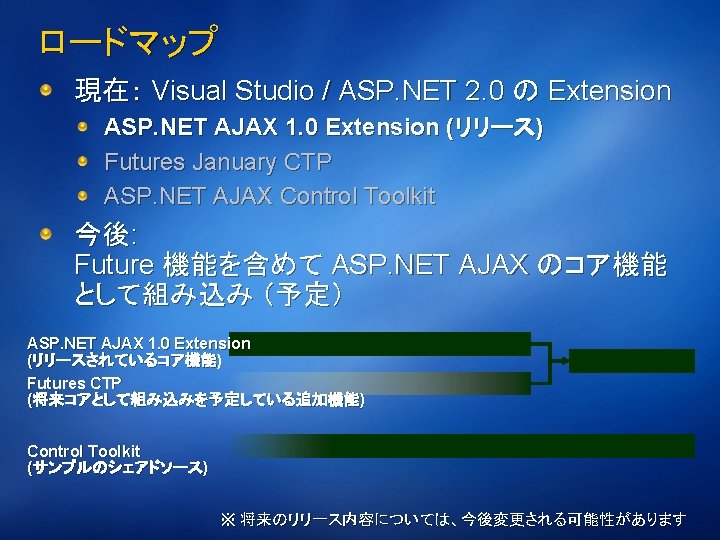 ロードマップ

現在: Visual Studio / ASP.NET 2.0 の Extension

ASP.NET AJAX 1.0 Extension (リリース)

Futures January CTP

ASP.NET AJAX Control Toolkit

今後:
Future 機能を含めて ASP.NET AJAX のコア機能として組み込み (予定)

ASP.NET AJAX 1.0 Extension
(リリースされているコア機能)

Futures CTP
(将来コアとして組み込みを予定している追加機能)

Control Toolkit
(サンプルのシェアドソース)

※ 将来のリリース内容については、今後変更される可能性があります